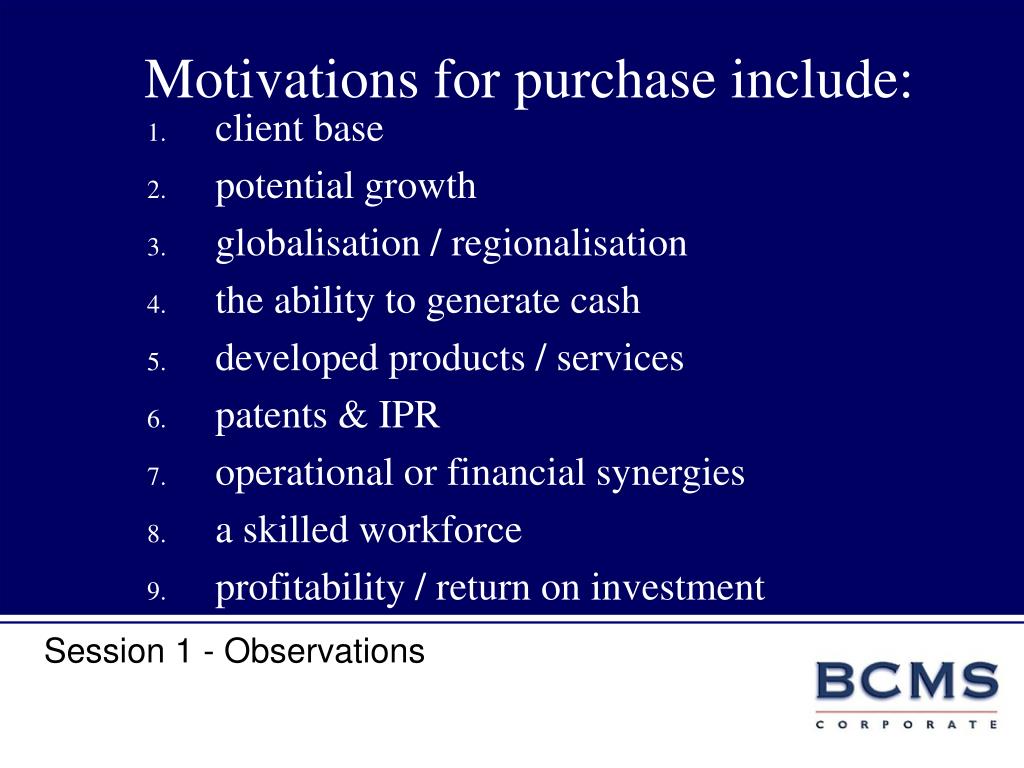 Motivations for purchase include:

1. client base
2. potential growth
3. globalisation / regionalisation
4. the ability to generate cash
5. developed products / services
6. patents & IPR
7. operational or financial synergies
8. a skilled workforce
9. profitability / return on investment

Session 1 - Observations

BCMS
CORPORATE